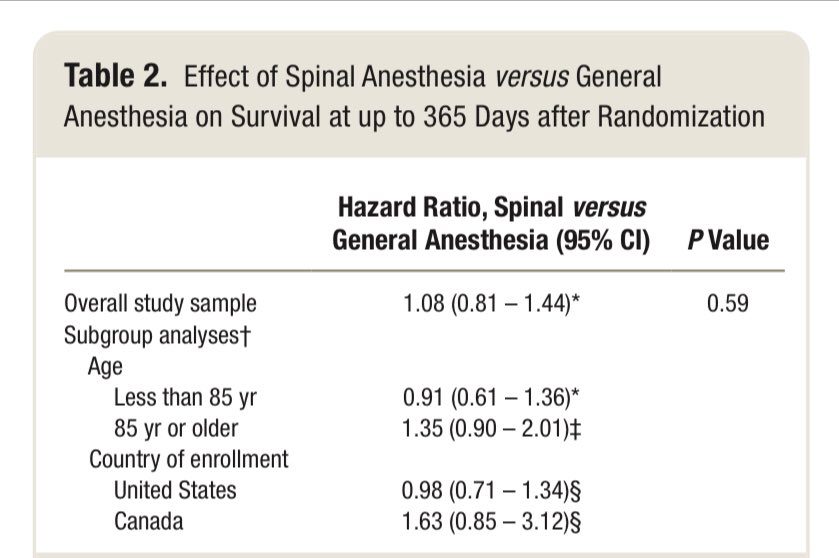 **Table 2.** Effect of Spinal Anesthesia *versus* General Anesthesia on Survival at up to 365 Days after Randomization

| | Hazard Ratio, Spinal *versus* General Anesthesia (95% CI) | *P* Value |
|---|---|---|
| Overall study sample | 1.08 (0.81 – 1.44)* | 0.59 |
| Subgroup analyses† | | |
| Age | | |
| Less than 85 yr | 0.91 (0.61 – 1.36)* | |
| 85 yr or older | 1.35 (0.90 – 2.01)‡ | |
| Country of enrollment | | |
| United States | 0.98 (0.71 – 1.34)§ | |
| Canada | 1.63 (0.85 – 3.12)§ | |